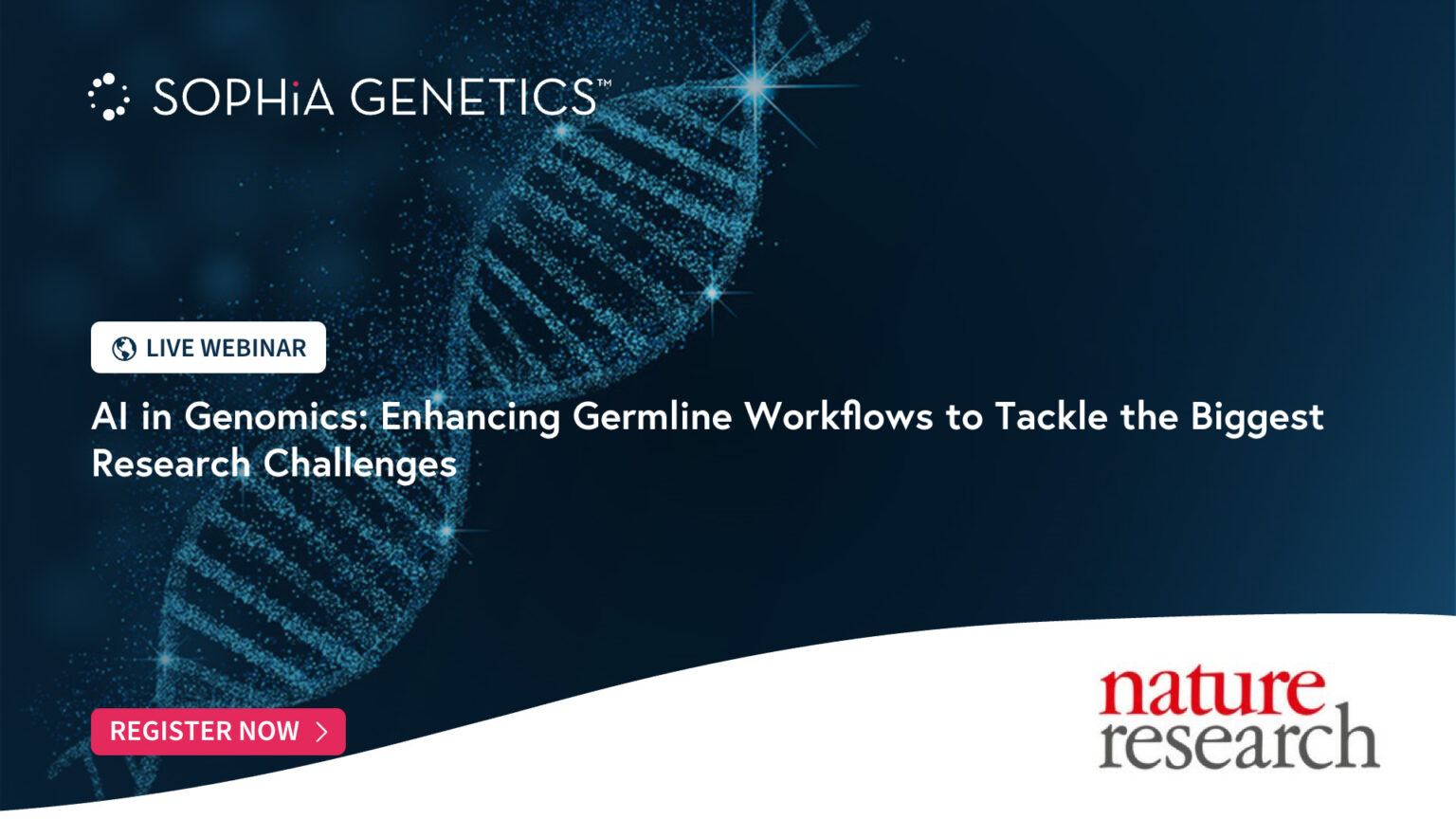 SOPHiA GENETICS™

LIVE WEBINAR

AI in Genomics: Enhancing Germline Workflows to Tackle the Biggest Research Challenges

REGISTER NOW

nature research